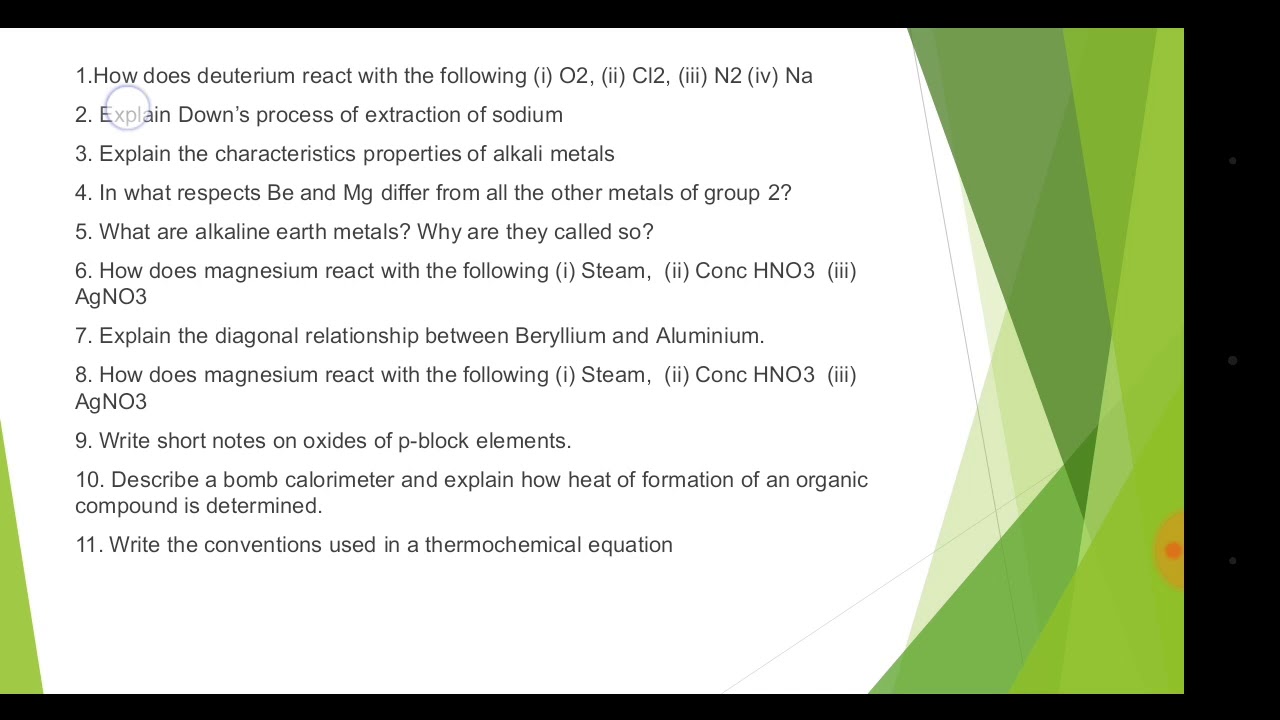 1.How does deuterium react with the following (i) O2, (ii) Cl2, (iii) N2 (iv) Na

2. Explain Down's process of extraction of sodium

3. Explain the characteristics properties of alkali metals

4. In what respects Be and Mg differ from all the other metals of group 2?

5. What are alkaline earth metals? Why are they called so?

6. How does magnesium react with the following (i) Steam, (ii) Conc HNO3 (iii) AgNO3

7. Explain the diagonal relationship between Beryllium and Aluminium.

8. How does magnesium react with the following (i) Steam, (ii) Conc HNO3 (iii) AgNO3

9. Write short notes on oxides of p-block elements.

10. Describe a bomb calorimeter and explain how heat of formation of an organic compound is determined.

11. Write the conventions used in a thermochemical equation